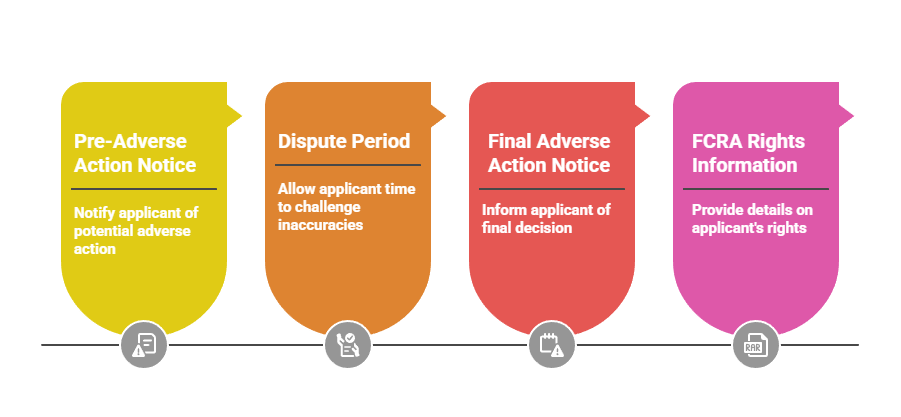 Pre-Adverse Action Notice

Notify applicant of potential adverse action

Dispute Period

Allow applicant time to challenge inaccuracies

Final Adverse Action Notice

Inform applicant of final decision

FCRA Rights Information

Provide details on applicant's rights

RAR